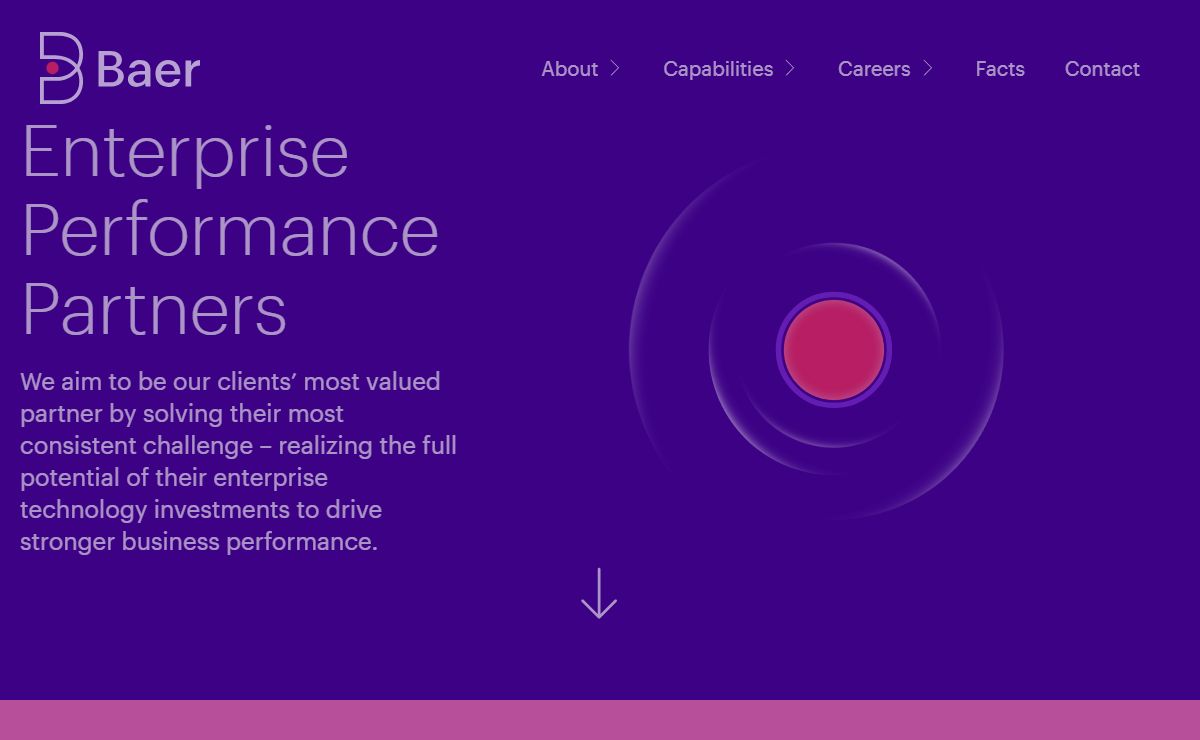 Baer

About
Capabilities
Careers
Facts
Contact

Enterprise Performance Partners

We aim to be our clients' most valued partner by solving their most consistent challenge – realizing the full potential of their enterprise technology investments to drive stronger business performance.